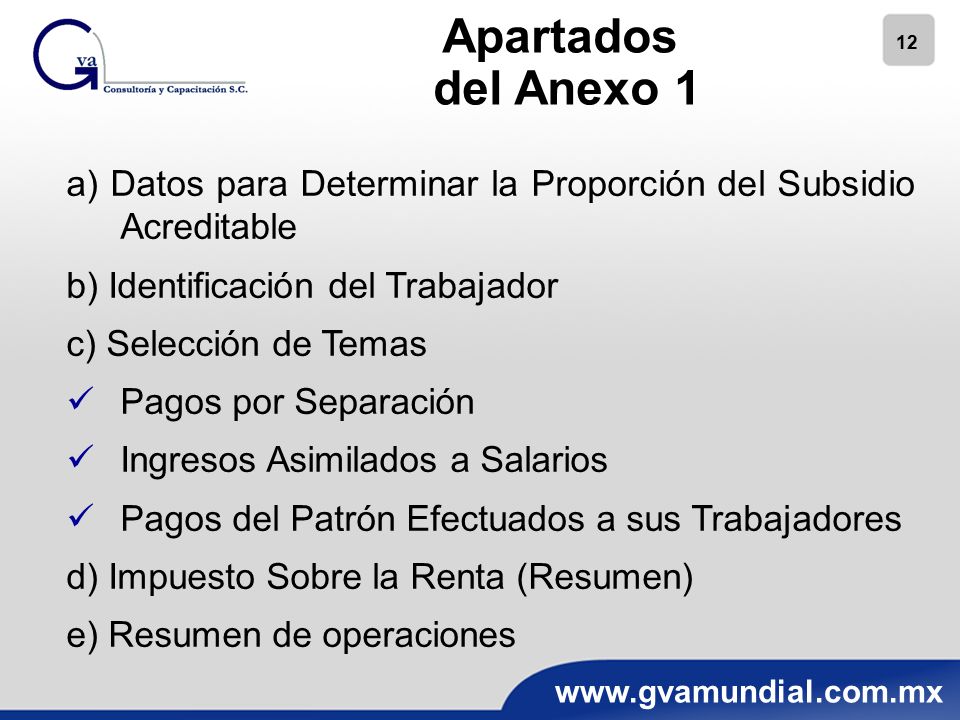 Gva
Consultoría y Capacitación S.C.

Apartados del Anexo 1

12

a) Datos para Determinar la Proporción del Subsidio Acreditable

b) Identificación del Trabajador

c) Selección de Temas

✓ Pagos por Separación

✓ Ingresos Asimilados a Salarios

✓ Pagos del Patrón Efectuados a sus Trabajadores

d) Impuesto Sobre la Renta (Resumen)

e) Resumen de operaciones

www.gvamundial.com.mx